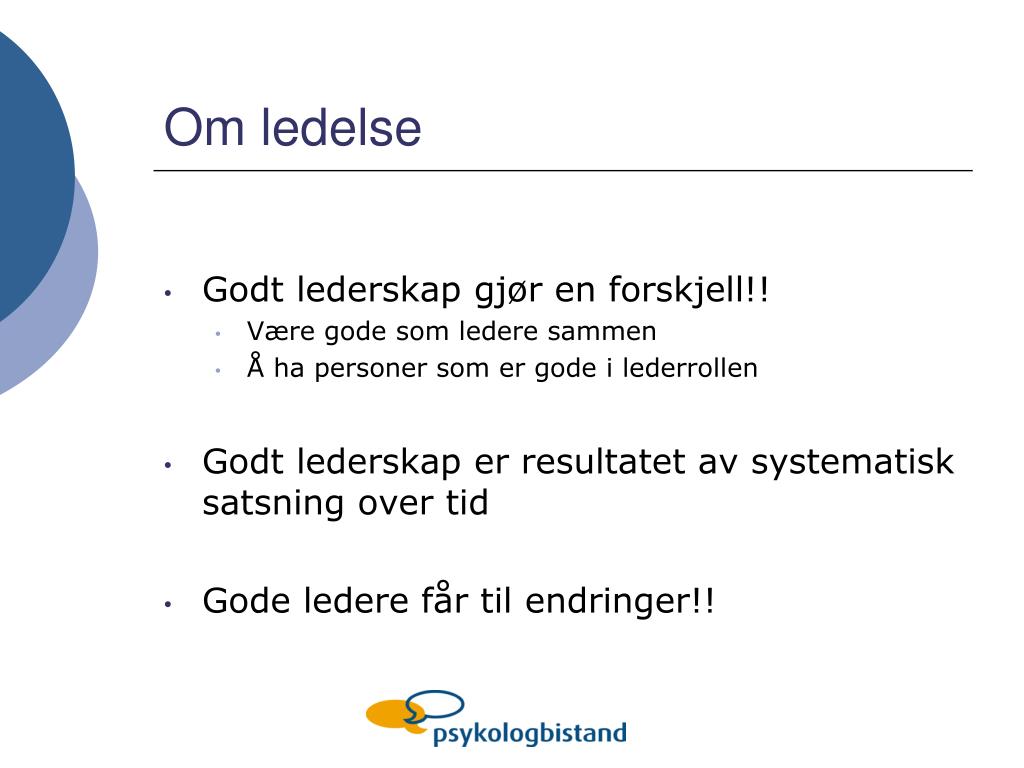 Om ledelse

• Godt lederskap gjør en forskjell!!
  • Være gode som ledere sammen
  • Å ha personer som er gode i lederrollen

• Godt lederskap er resultatet av systematisk satsning over tid

• Gode ledere får til endringer!!

psykologbistand